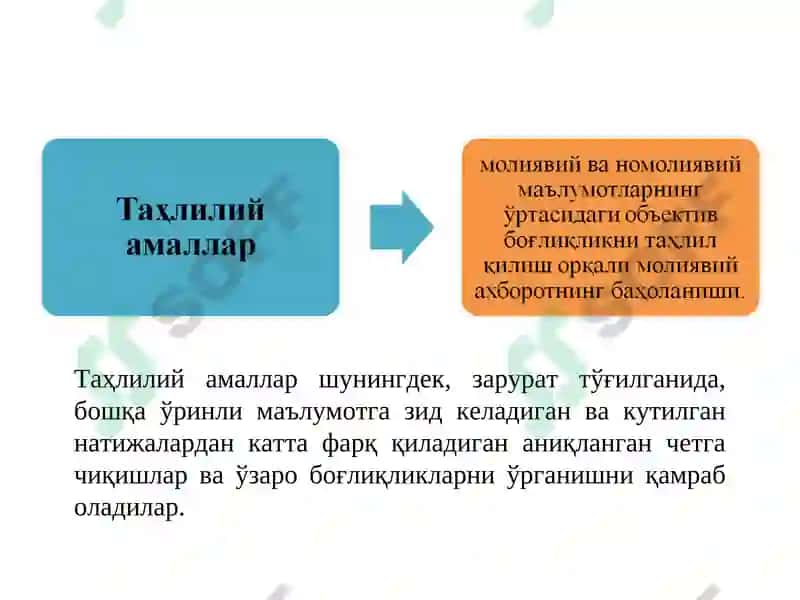 Таҳлилий амаллар

молиявий ва номолиявий маълумотларнинг ўртасидаги объектив боғлиқликни таҳлил қилиш орқали молиявий ахборотнинг баҳоланиши.

Таҳлилий амаллар шунингдек, зарурат тўғилганида, бошқа ўринли маълумотга зид келадиган ва кутилган натижалардан катта фарқ қиладиган аниқланган четга чиқишлар ва ўзаро боғлиқликларни ўрганишни қамраб оладилар.